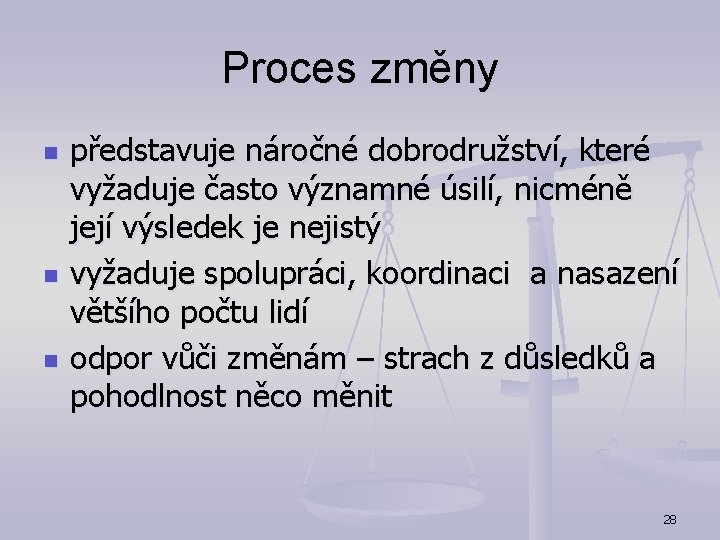 Proces změny

- představuje náročné dobrodružství, které vyžaduje často významné úsilí, nicméně její výsledek je nejistý
- vyžaduje spolupráci, koordinaci a nasazení většího počtu lidí
- odpor vůči změnám – strach z důsledků a pohodlnost něco měnit

28